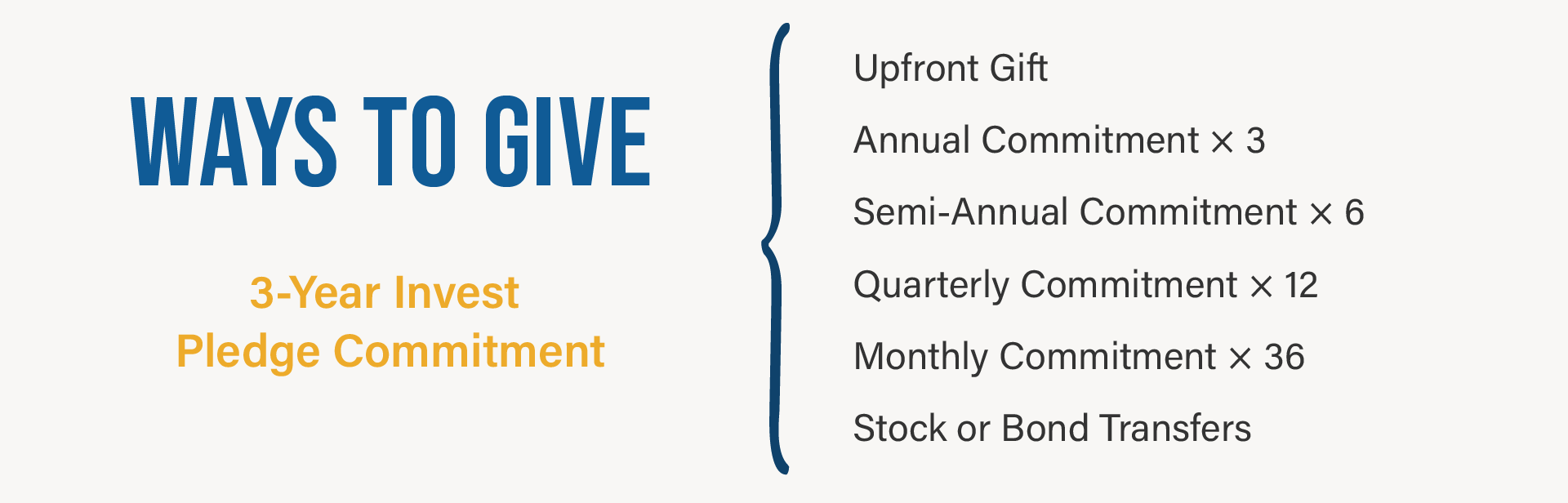 WAYS TO GIVE

3-Year Invest
Pledge Commitment

Upfront Gift

Annual Commitment × 3

Semi-Annual Commitment × 6

Quarterly Commitment × 12

Monthly Commitment × 36

Stock or Bond Transfers